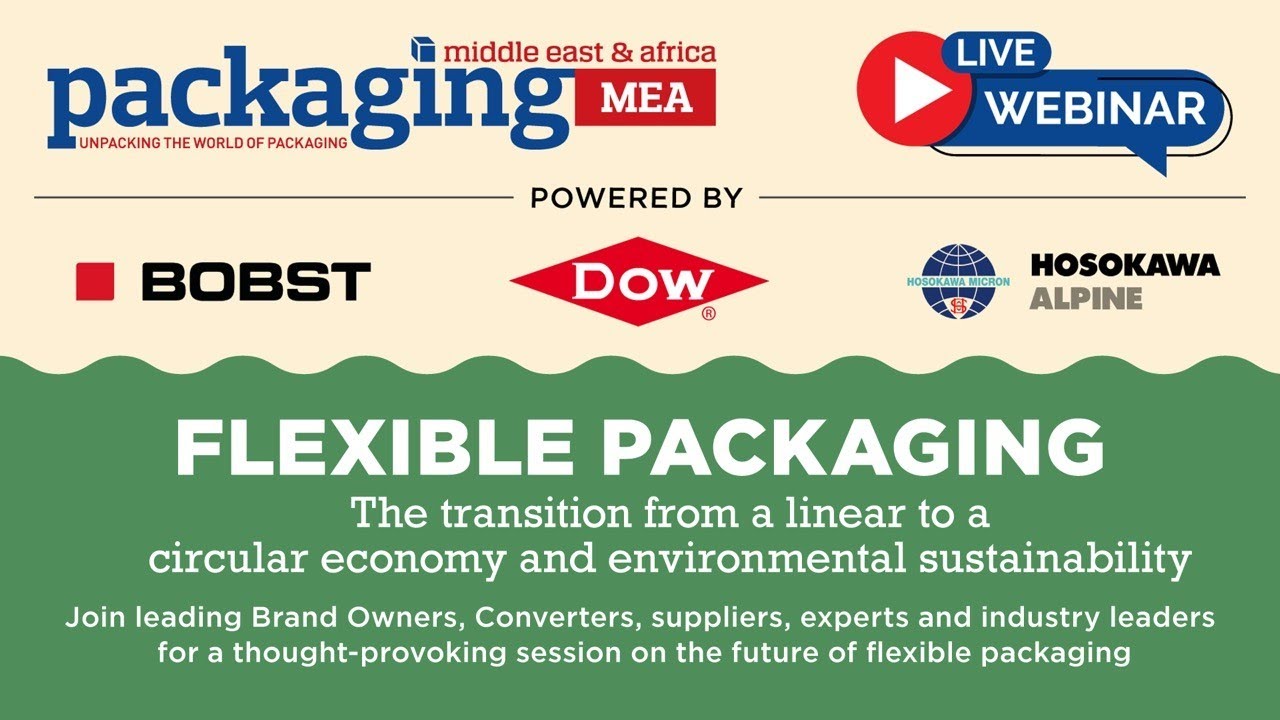 packaging middle east & africa MEA
UNPACKING THE WORLD OF PACKAGING

LIVE WEBINAR

POWERED BY

BOBST

DOW ®

HOSOKAWA MICRON

HOSOKAWA ALPINE

FLEXIBLE PACKAGING

The transition from a linear to a circular economy and environmental sustainability

Join leading Brand Owners, Converters, suppliers, experts and industry leaders for a thought-provoking session on the future of flexible packaging